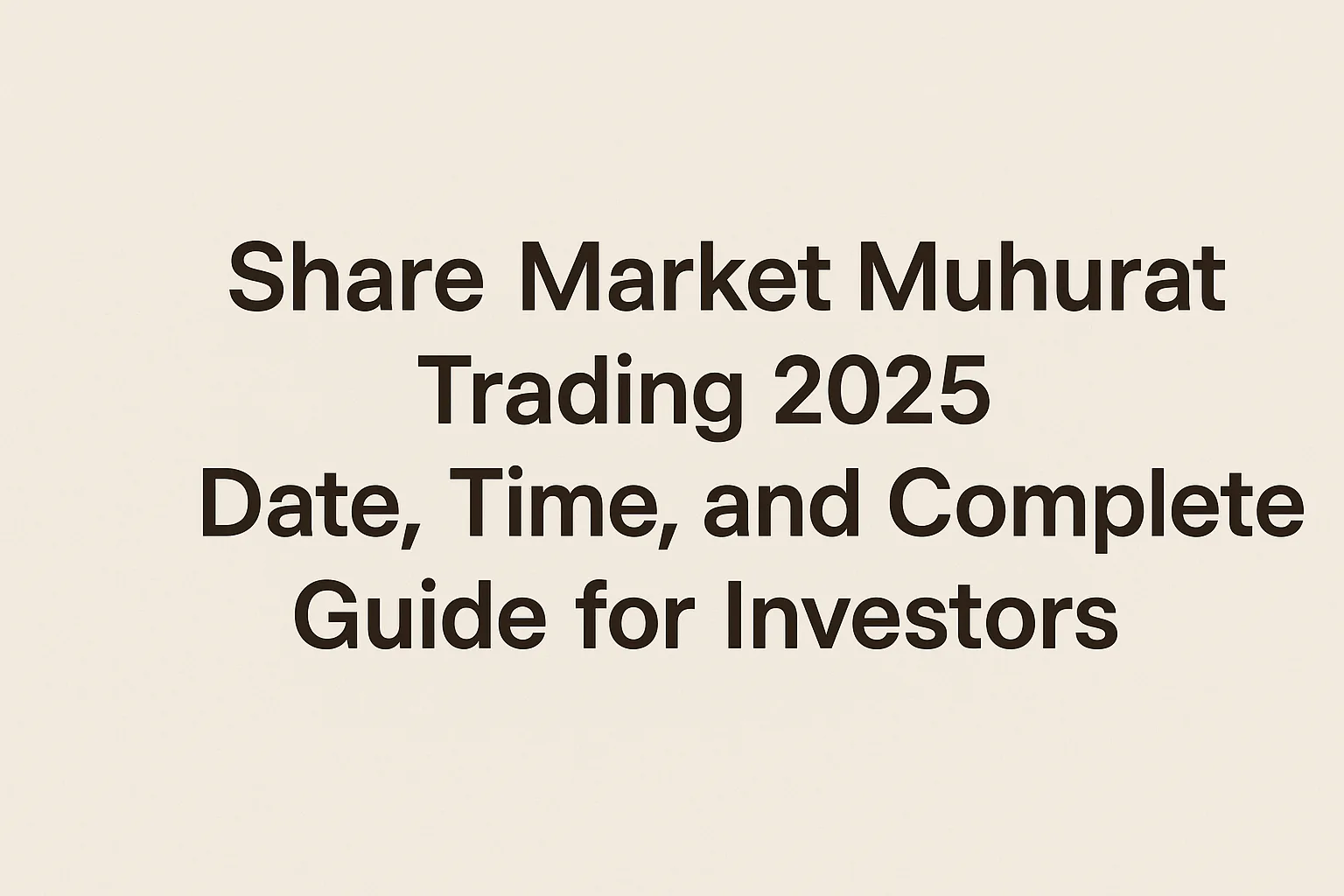 Share Market Muhurat Trading 2025 Date, Time, and Complete Guide for Investors